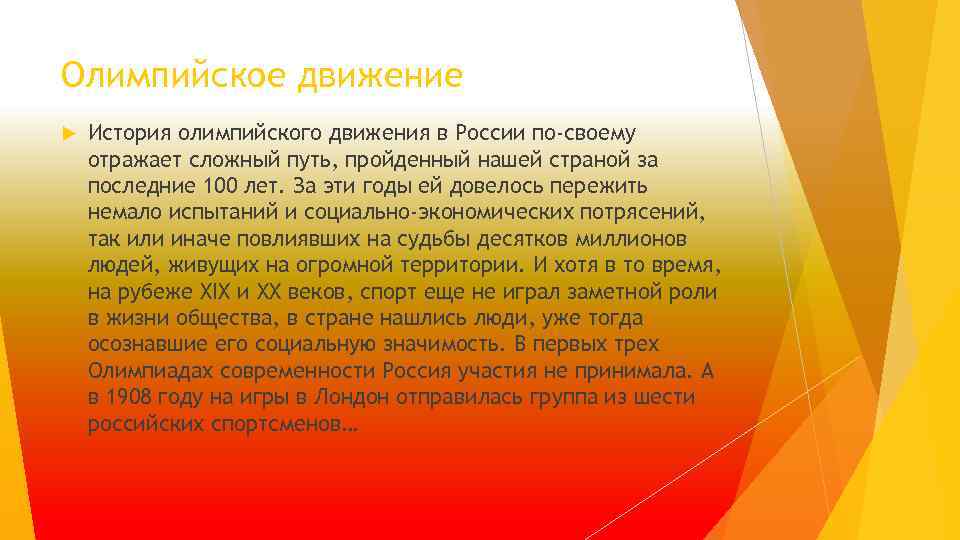 Олимпийское движение

История олимпийского движения в России по-своему отражает сложный путь, пройденный нашей страной за последние 100 лет. За эти годы ей довелось пережить немало испытаний и социально-экономических потрясений, так или иначе повлиявших на судьбы десятков миллионов людей, живущих на огромной территории. И хотя в то время, на рубеже XIX и XX веков, спорт еще не играл заметной роли в жизни общества, в стране нашлись люди, уже тогда осознавшие его социальную значимость. В первых трех Олимпиадах современности Россия участия не принимала. А в 1908 году на игры в Лондон отправилась группа из шести российских спортсменов…